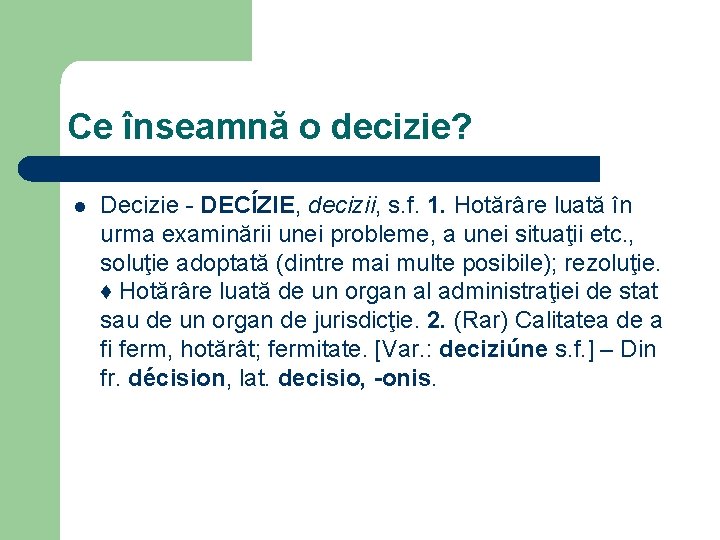 Ce înseamnă o decizie?

Decizie - DECÍZIE, decizii, s.f. 1. Hotărâre luată în urma examinării unei probleme, a unei situaţii etc., soluţie adoptată (dintre mai multe posibile); rezoluţie. ♦ Hotărâre luată de un organ al administraţiei de stat sau de un organ de jurisdicţie. 2. (Rar) Calitatea de a fi ferm, hotărât; fermitate. [Var.: deciziúne s.f.] – Din fr. décision, lat. decisio, -onis.